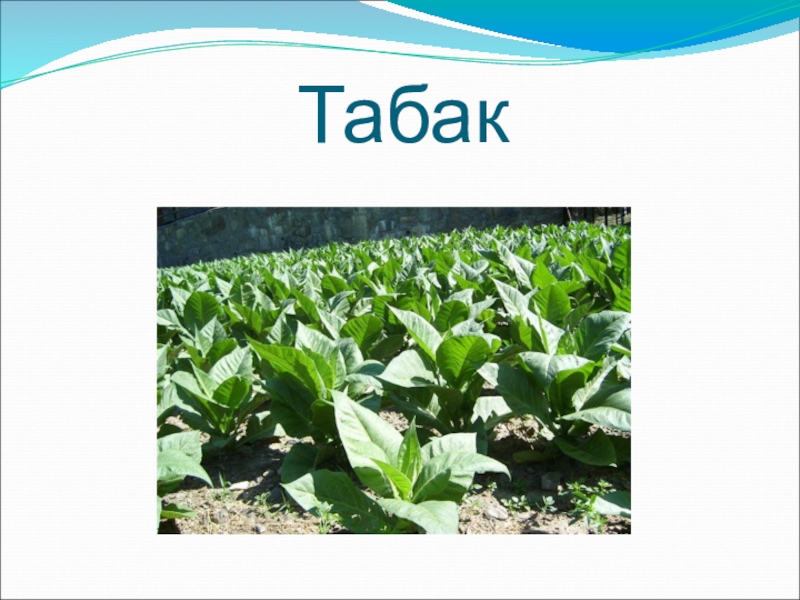 Табак